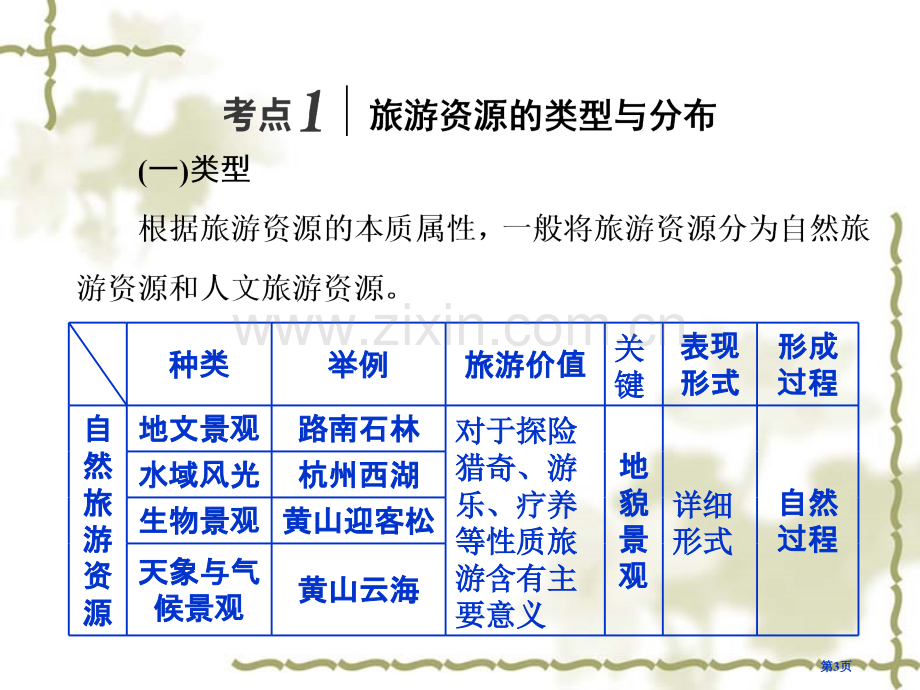 考点1 旅游资源的类型与分布

(一)类型

根据旅游资源的本质属性，一般将旅游资源分为自然旅游资源和人文旅游资源。

|  | 种类 | 举例 | 旅游价值 | 关键 | 表现形式 | 形成过程 |
|---|---|---|---|---|---|---|
| 自然旅游资源 | 地文景观 | 路南石林 | 对于探险猎奇、游乐、疗养等性质旅游含有主要意义 | 地貌景观 | 详细形式 | 自然过程 |
|  | 水域风光 | 杭州西湖 |  |  |  |  |
|  | 生物景观 | 黄山迎客松 |  |  |  |  |
|  | 天象与气候景观 | 黄山云海 |  |  |  |  |

第3页

www.zixin.com.cn